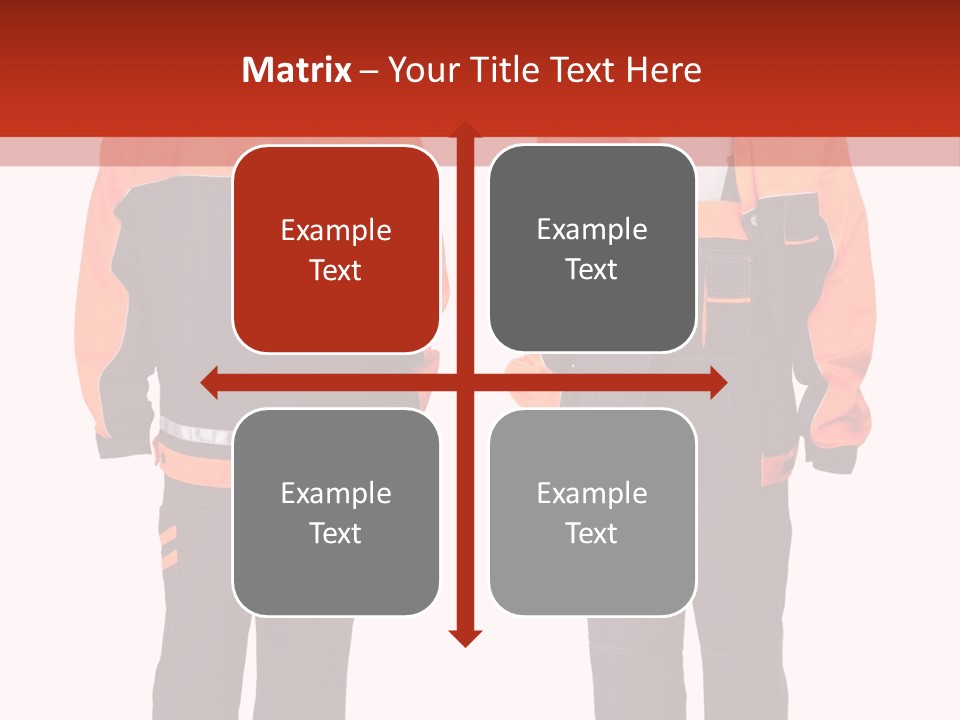 Matrix – Your Title Text Here

Example Text

Example Text

Example Text

Example Text